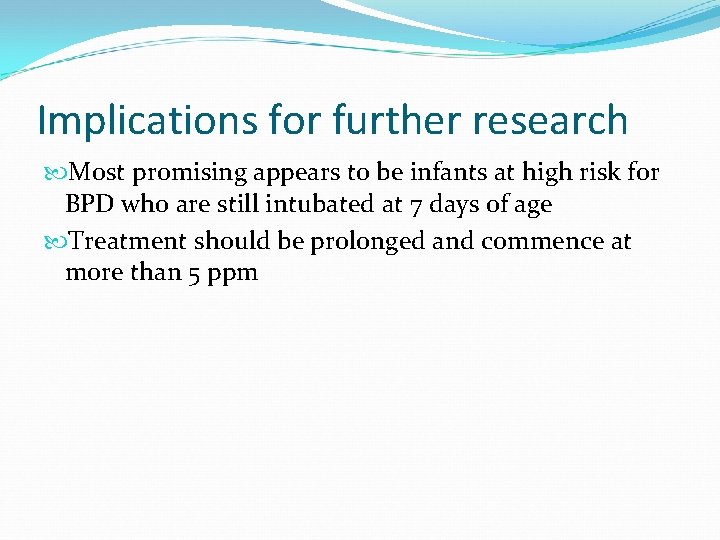 Implications for further research

Most promising appears to be infants at high risk for BPD who are still intubated at 7 days of age

Treatment should be prolonged and commence at more than 5 ppm